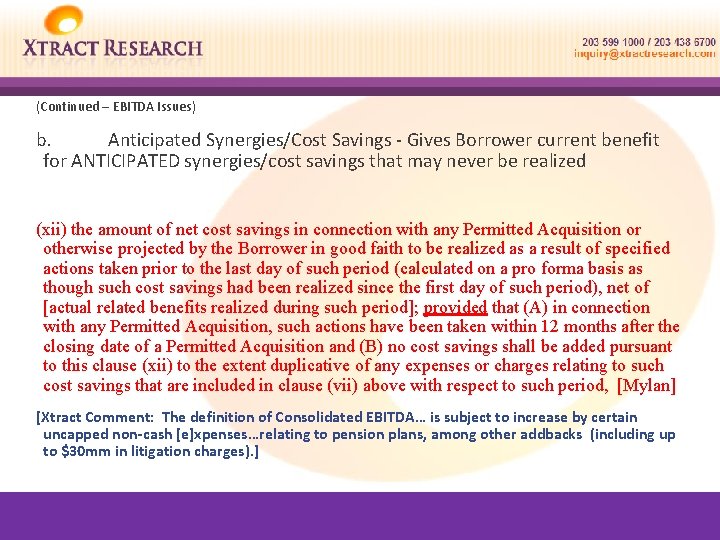 XTRACT RESEARCH

203 599 1000 / 203 438 6700
inquiry@xtractresearch.com

(Continued – EBITDA Issues)

b. Anticipated Synergies/Cost Savings - Gives Borrower current benefit for ANTICIPATED synergies/cost savings that may never be realized

(xii) the amount of net cost savings in connection with any Permitted Acquisition or otherwise projected by the Borrower in good faith to be realized as a result of specified actions taken prior to the last day of such period (calculated on a pro forma basis as though such cost savings had been realized since the first day of such period), net of [actual related benefits realized during such period]; provided that (A) in connection with any Permitted Acquisition, such actions have been taken within 12 months after the closing date of a Permitted Acquisition and (B) no cost savings shall be added pursuant to this clause (xii) to the extent duplicative of any expenses or charges relating to such cost savings that are included in clause (vii) above with respect to such period, [Mylan]

[Xtract Comment: The definition of Consolidated EBITDA… is subject to increase by certain uncapped non-cash [e]xpenses…relating to pension plans, among other addbacks (including up to $30mm in litigation charges).]